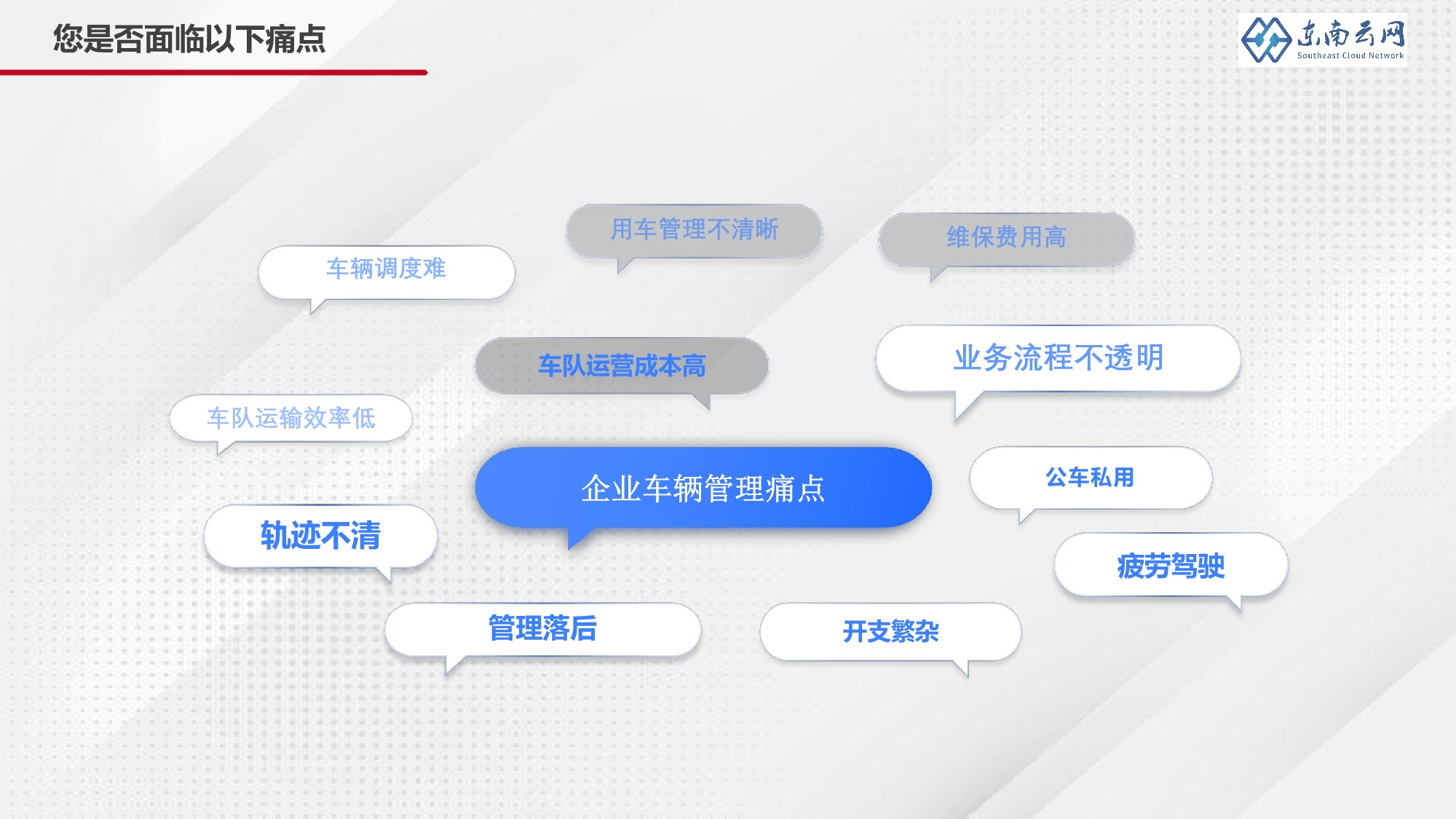 您是否面临以下痛点

东南云网
Southeast Cloud Network

用车管理不清晰

维保费用高

车辆调度难

车队运营成本高

业务流程不透明

车队运输效率低

企业车辆管理痛点

公车私用

轨迹不清

疲劳驾驶

管理落后

开支繁杂